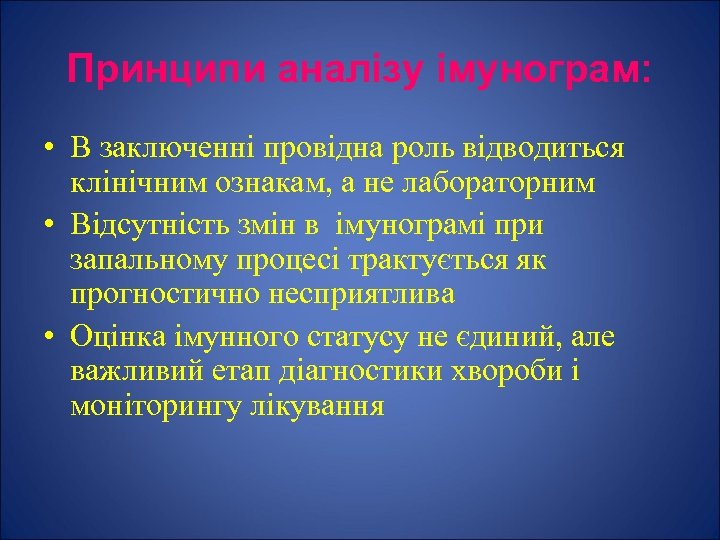 Принципи аналізу імунограм:

• В заключенні провідна роль відводиться клінічним ознакам, а не лабораторним
• Відсутність змін в імунограмі при запальному процесі трактується як прогностично несприятлива
• Оцінка імунного статусу не єдиний, але важливий етап діагностики хвороби і моніторингу лікування